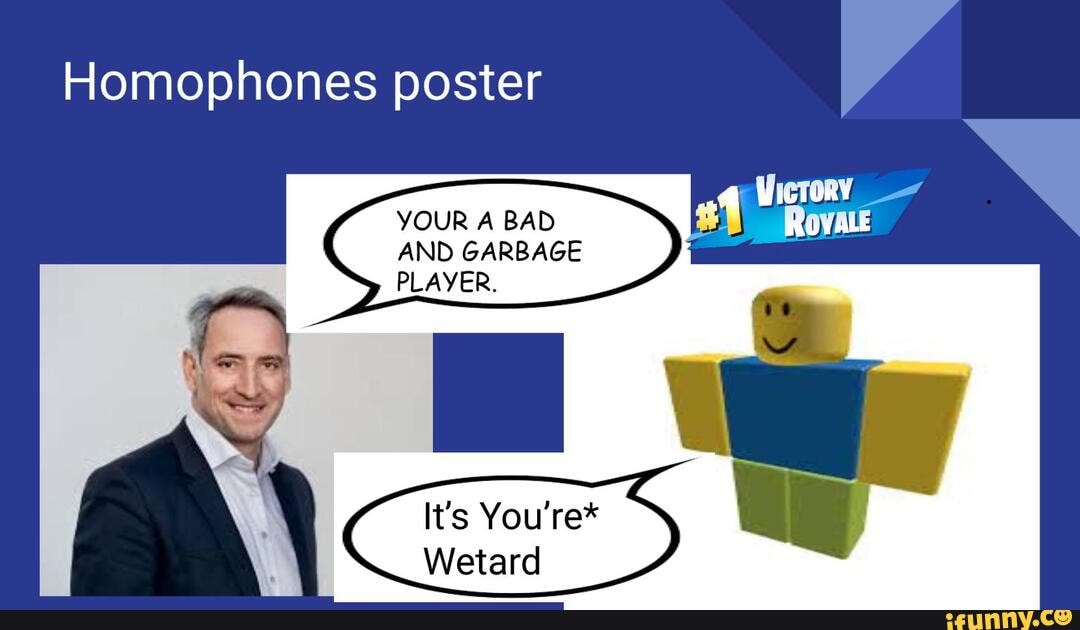 Homophones poster

YOUR A BAD AND GARBAGE PLAYER.

#1 VICTORY ROYALE

It's You're* Wetard

ifunny.co